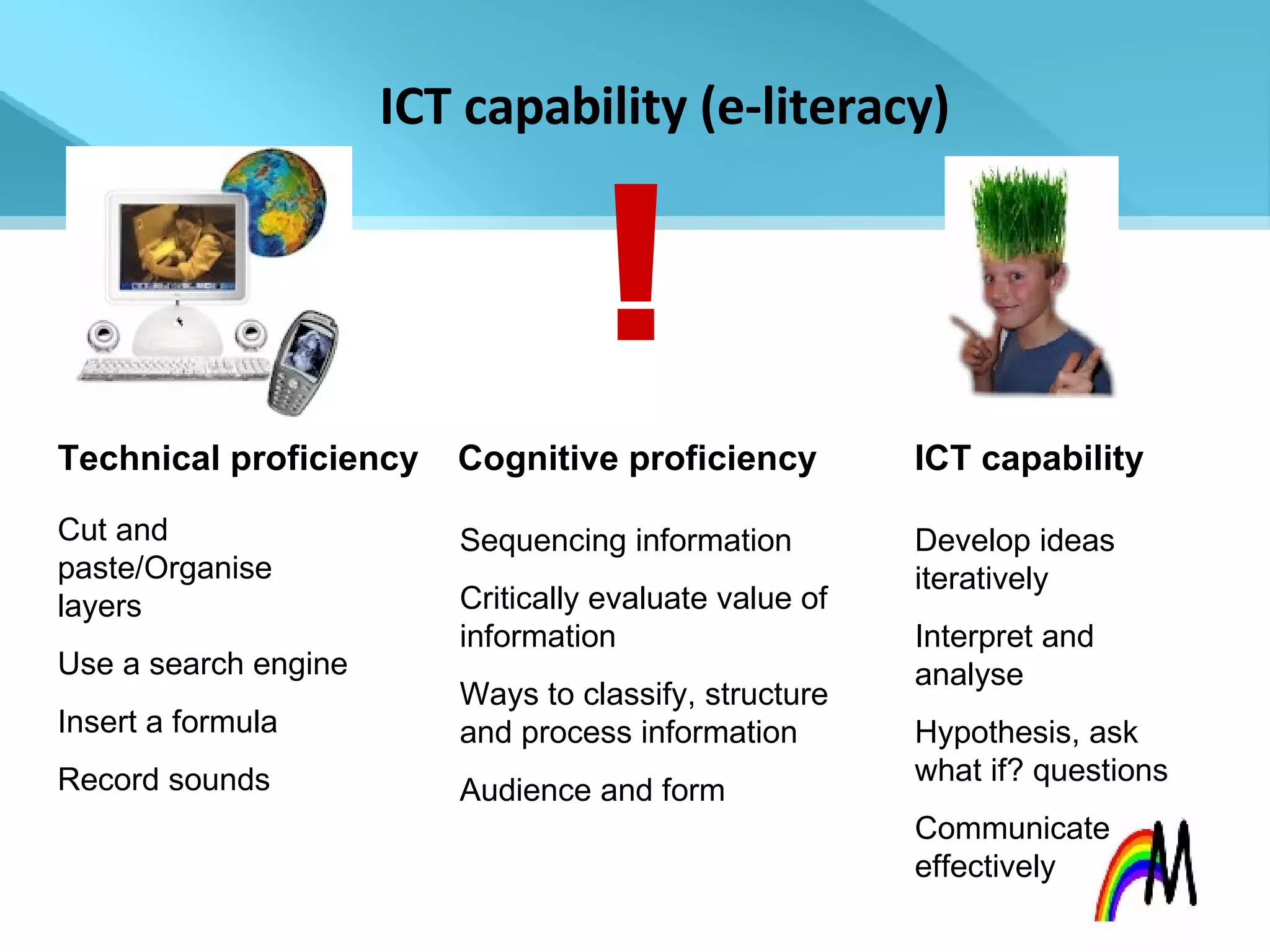 ICT capability (e-literacy)

!

Technical proficiency

Cut and paste/Organise layers

Use a search engine

Insert a formula

Record sounds

Cognitive proficiency

Sequencing information

Critically evaluate value of information

Ways to classify, structure and process information

Audience and form

ICT capability

Develop ideas iteratively

Interpret and analyse

Hypothesis, ask what if? questions

Communicate effectively

M